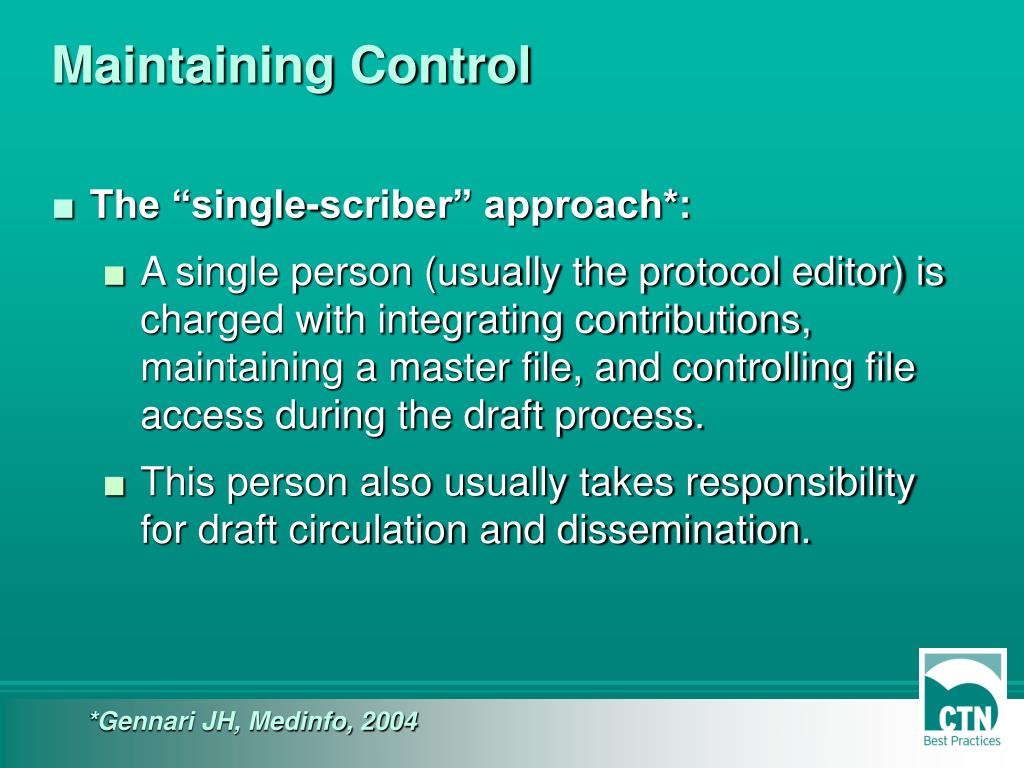 Maintaining Control

■ The “single-scriber” approach*:

■ A single person (usually the protocol editor) is charged with integrating contributions, maintaining a master file, and controlling file access during the draft process.

■ This person also usually takes responsibility for draft circulation and dissemination.

*Gennari JH, Medinfo, 2004

CTN
Best Practices